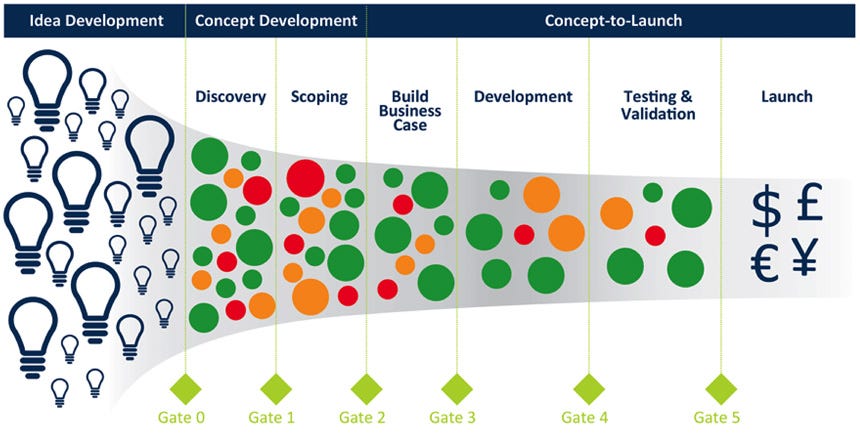 Idea Development

Concept Development

Concept-to-Launch

Discovery

Scoping

Build Business Case

Development

Testing & Validation

Launch

$ £
€ ¥

Gate 0

Gate 1

Gate 2

Gate 3

Gate 4

Gate 5